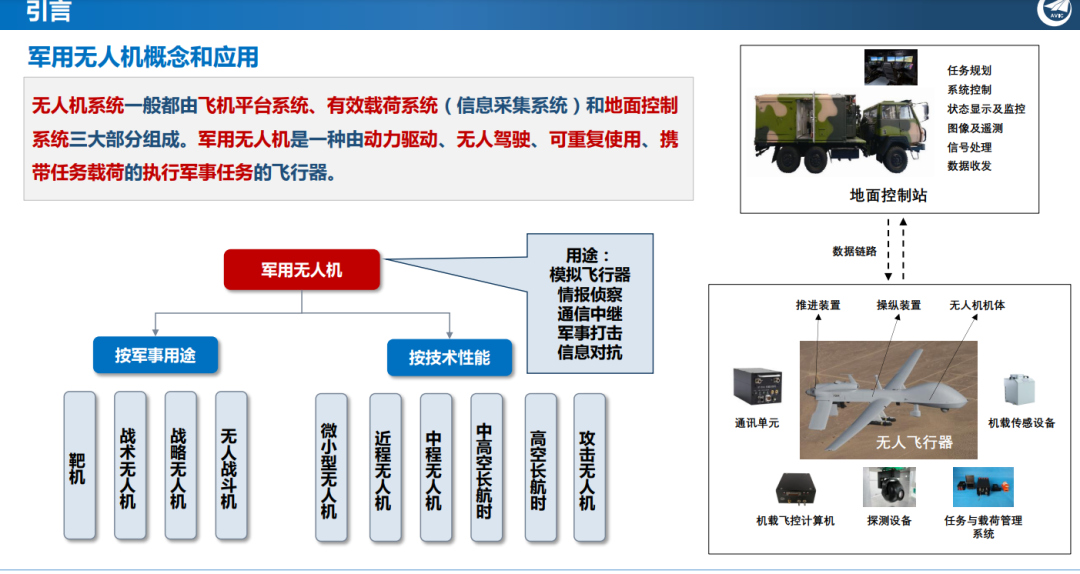 引言

AVIC

军用无人机概念和应用

无人机系统一般都由飞机平台系统、有效载荷系统（信息采集系统）和地面控制系统三大部分组成。军用无人机是一种由动力驱动、无人驾驶、可重复使用、携带任务载荷的执行军事任务的飞行器。

军用无人机

用途：
模拟飞行器
情报侦察
通信中继
军事打击
信息对抗

按军事用途

按技术性能

靶机

战术无人机

战略无人机

无人战斗机

微小型无人机

近程无人机

中程无人机

中高空长航时

高空长航时

攻击无人机

任务规划
系统控制
状态显示及监控
图像及遥测
信号处理
数据收发

地面控制站

数据链路

推进装置

操纵装置

无人机机体

通讯单元

无人飞行器

机载传感设备

机载飞控计算机

探测设备

任务与载荷管理系统